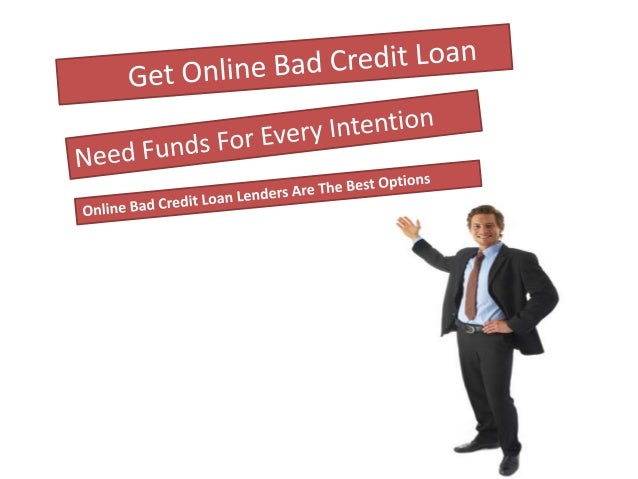 Get Online Bad Credit Loan

Need Funds For Every Intention

Online Bad Credit Loan Lenders Are The Best Options